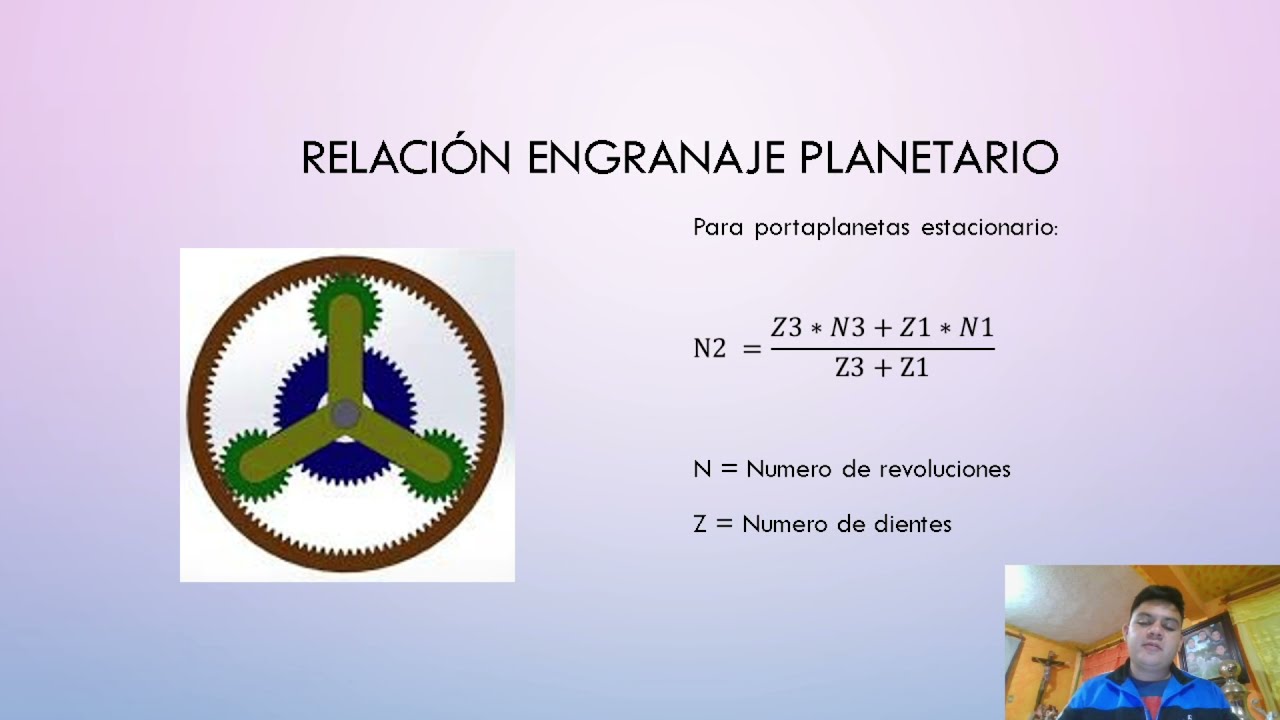 RELACIÓN ENGRANAJE PLANETARIO

Para portaplanetas estacionario:

$N2 = \frac{Z3 * N3 + Z1 * N1}{Z3 + Z1}$

N = Numero de revoluciones

Z = Numero de dientes